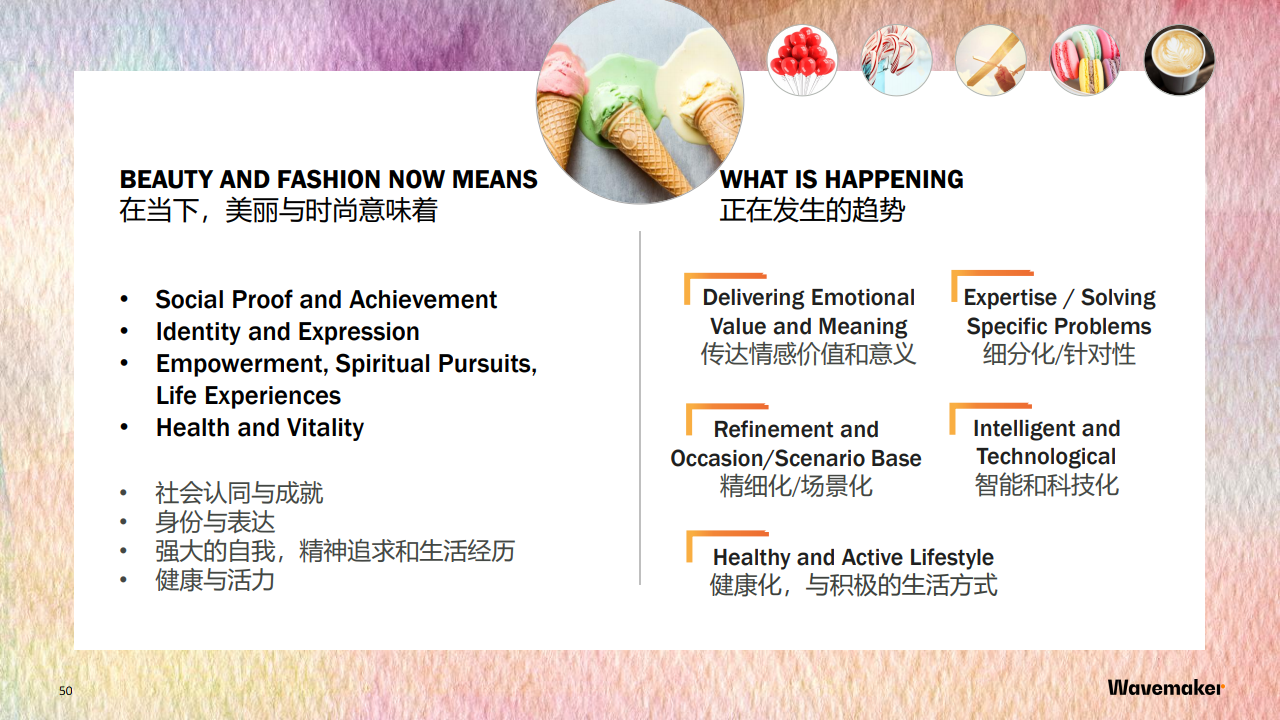 BEAUTY AND FASHION NOW MEANS
在当下，美丽与时尚意味着

• Social Proof and Achievement
• Identity and Expression
• Empowerment, Spiritual Pursuits, Life Experiences
• Health and Vitality

• 社会认同与成就
• 身份与表达
• 强大的自我，精神追求和生活经历
• 健康与活力

WHAT IS HAPPENING
正在发生的趋势

Delivering Emotional Value and Meaning
传达情感价值和意义

Expertise / Solving Specific Problems
细分化/针对性

Refinement and Occasion/Scenario Base
精细化/场景化

Intelligent and Technological
智能和科技化

Healthy and Active Lifestyle
健康化，与积极的生活方式

50

Wavemaker